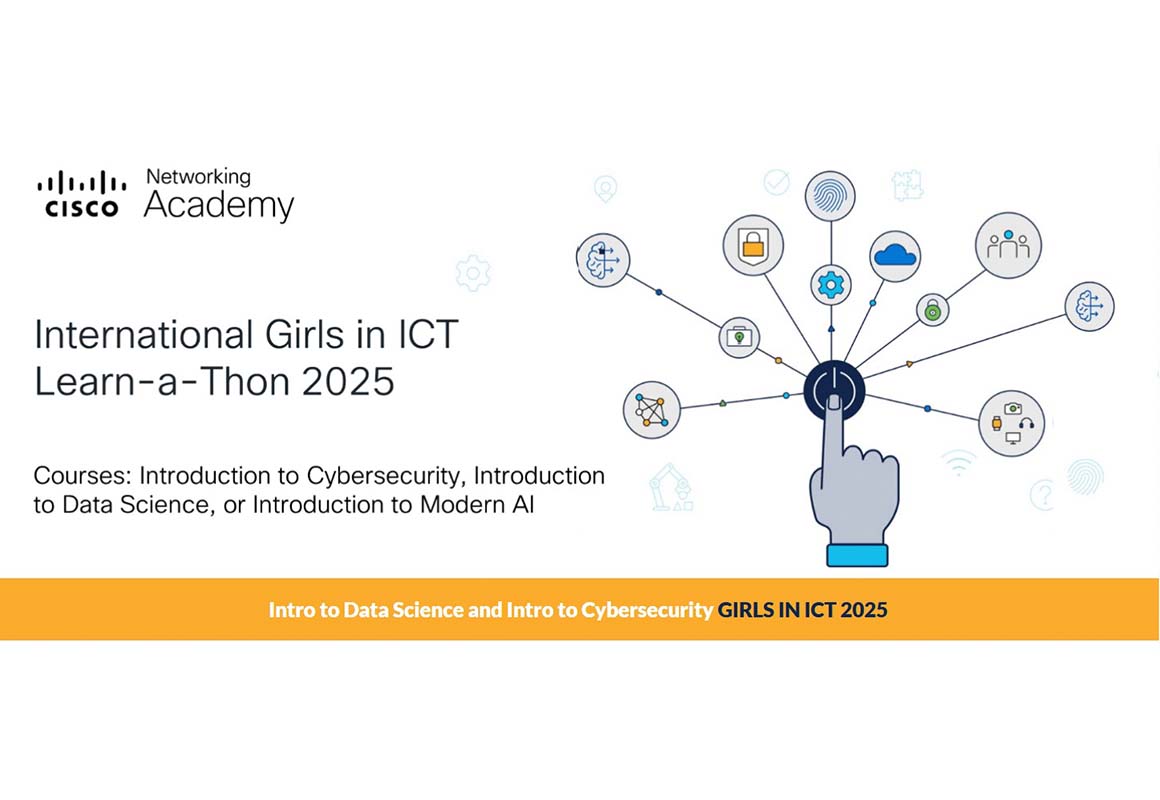 CISCO Networking Academy

International Girls in ICT Learn-a-Thon 2025

Courses: Introduction to Cybersecurity, Introduction to Data Science, or Introduction to Modern AI

Intro to Data Science and Intro to Cybersecurity GIRLS IN ICT 2025